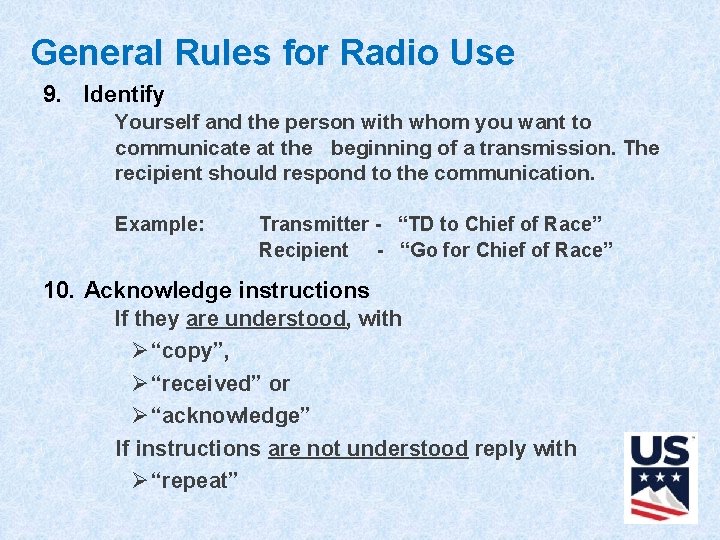 General Rules for Radio Use

9. Identify

Yourself and the person with whom you want to communicate at the beginning of a transmission. The recipient should respond to the communication.

Example: Transmitter - “TD to Chief of Race”
Recipient - “Go for Chief of Race”

10. Acknowledge instructions

If they are understood, with
➢ “copy”,
➢ “received” or
➢ “acknowledge”

If instructions are not understood reply with
➢ “repeat”

US